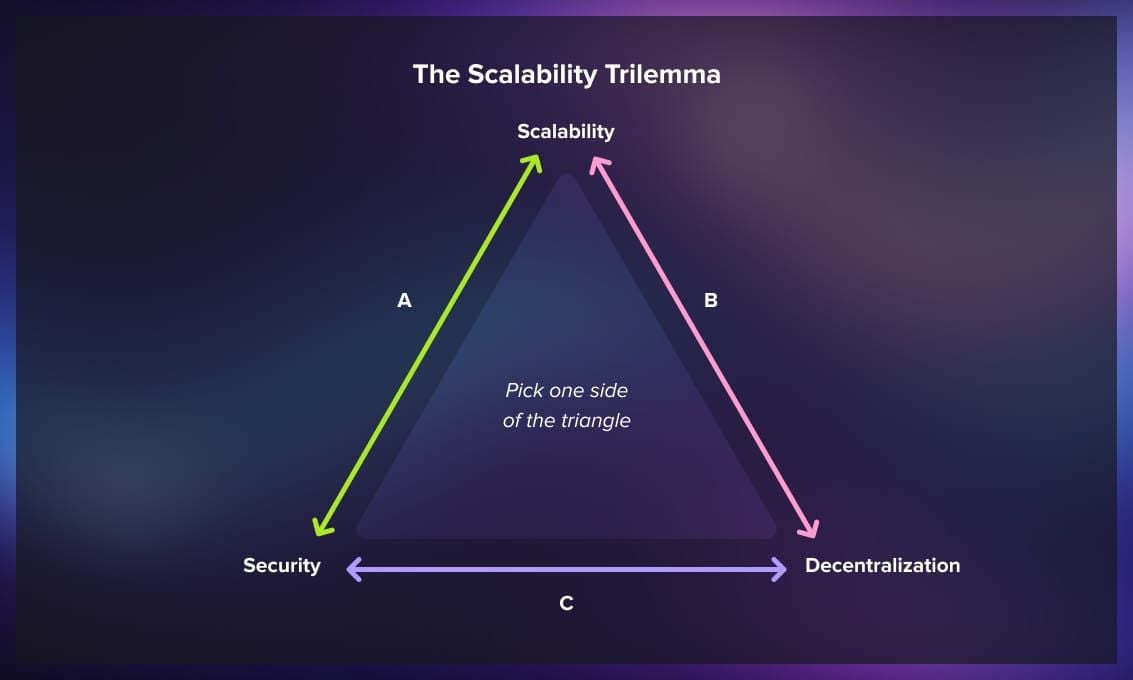 The Scalability Trilemma

Scalability

A

B

Pick one side of the triangle

Security

Decentralization

C